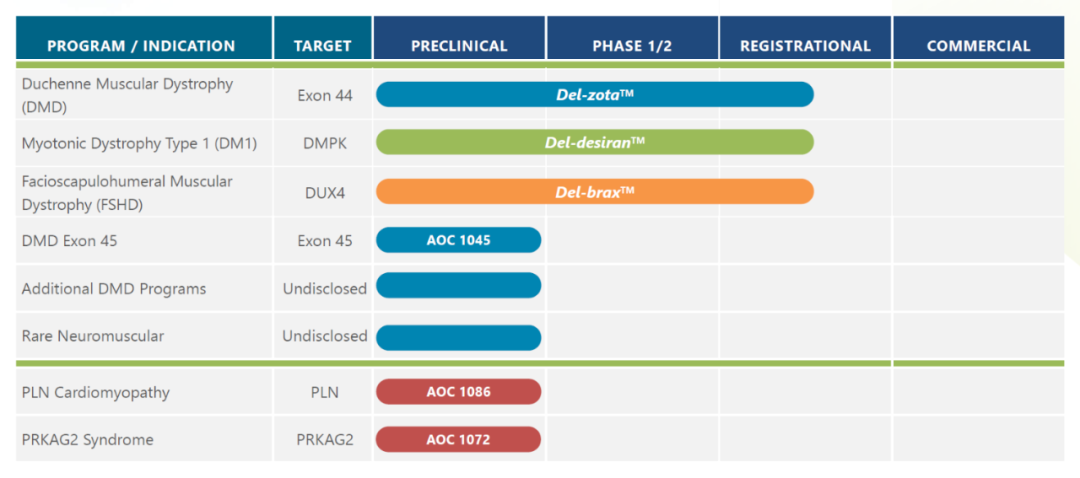 | PROGRAM / INDICATION | TARGET | PRECLINICAL | PHASE 1/2 | REGISTRATIONAL | COMMERCIAL |
|---|---|---|---|---|---|
| Duchenne Muscular Dystrophy (DMD) | Exon 44 | Del-zota™ | | | |
| Myotonic Dystrophy Type 1 (DM1) | DMPK | Del-desiran™ | | | |
| Facioscapulohumeral Muscular Dystrophy (FSHD) | DUX4 | Del-brax™ | | | |
| DMD Exon 45 | Exon 45 | AOC 1045 | | | |
| Additional DMD Programs | Undisclosed | | | | |
| Rare Neuromuscular | Undisclosed | | | | |
| PLN Cardiomyopathy | PLN | AOC 1086 | | | |
| PRKAG2 Syndrome | PRKAG2 | AOC 1072 | | | |